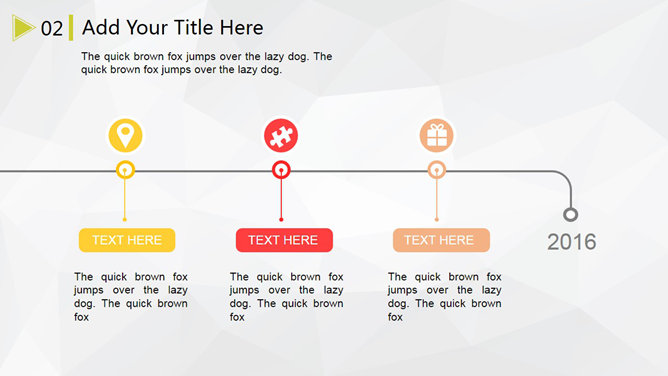 02 Add Your Title Here

The quick brown fox jumps over the lazy dog. The quick brown fox jumps over the lazy dog.

TEXT HERE

The quick brown fox jumps over the lazy dog. The quick brown fox

TEXT HERE

The quick brown fox jumps over the lazy dog. The quick brown fox

TEXT HERE

The quick brown fox jumps over the lazy dog. The quick brown fox

2016